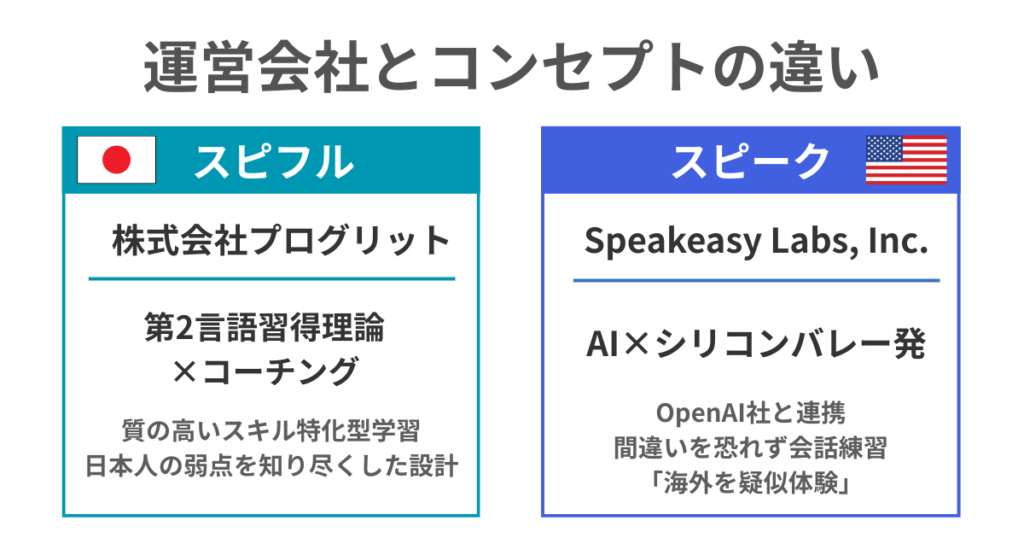 運営会社とコンセプトの違い

スピフル

株式会社プログリット

第2言語習得理論
×コーチング

質の高いスキル特化型学習
日本人の弱点を知り尽くした設計

スピーク

Speakeasy Labs, Inc.

AI×シリコンバレー発

OpenAI社と連携
間違いを恐れず会話練習
「海外を疑似体験」